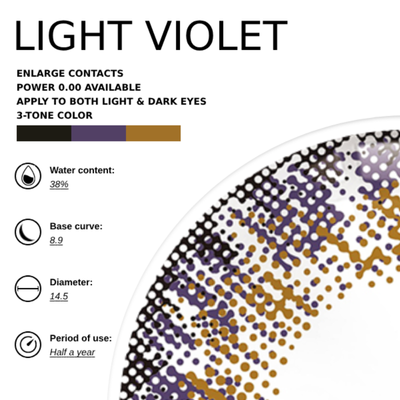 LIGHT VIOLET

ENLARGE CONTACTS
POWER 0.00 AVAILABLE
APPLY TO BOTH LIGHT & DARK EYES
3-TONE COLOR

Water content:
38%

Base curve:
8.9

Diameter:
14.5

Period of use:
Half a year